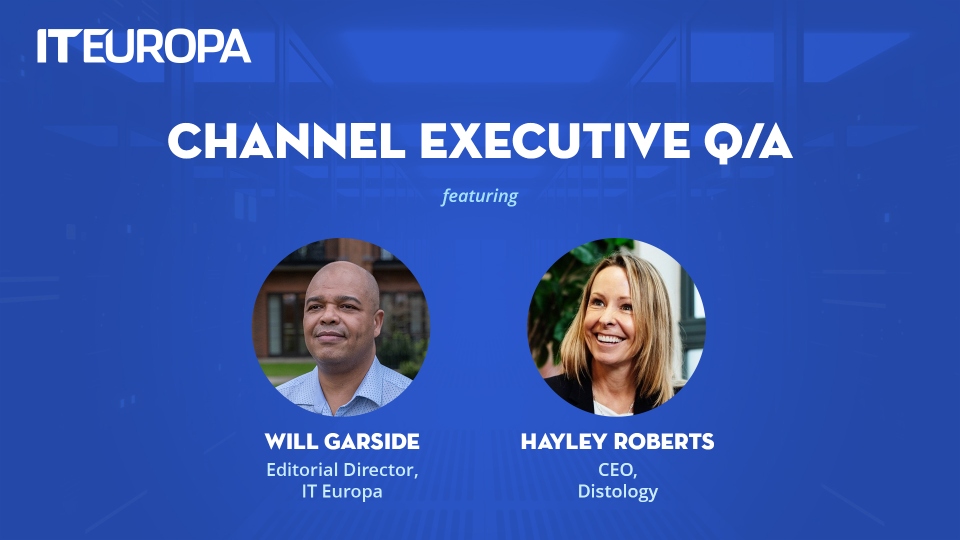 ITEUROPA

CHANNEL EXECUTIVE Q/A

featuring

WILL GARSIDE
Editorial Director,
IT Europa

HAYLEY ROBERTS
CEO,
Distology